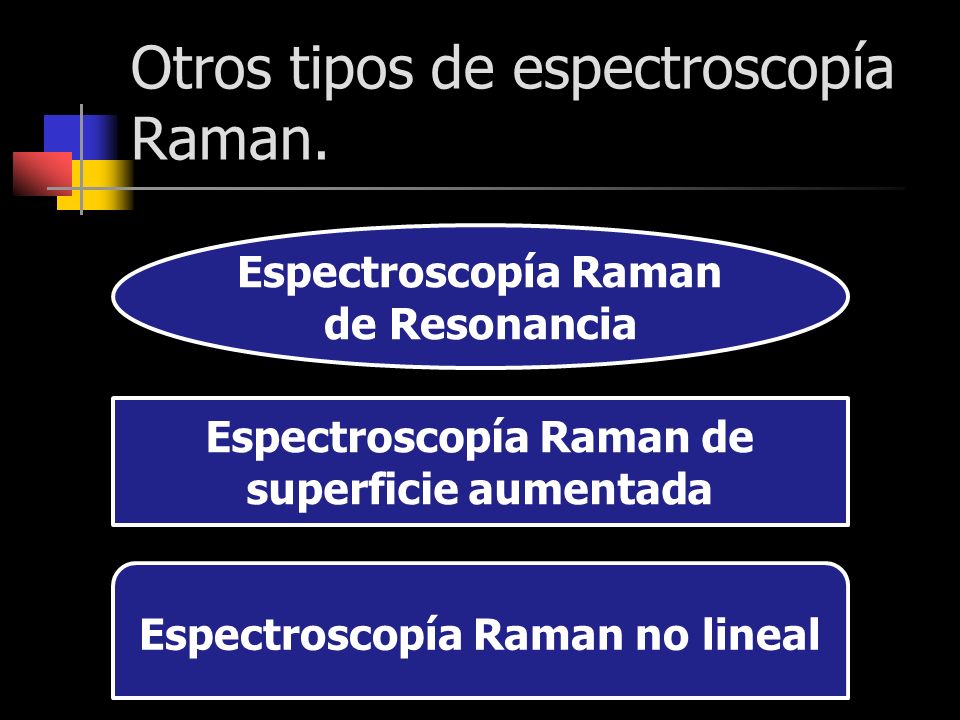 Otros tipos de espectroscopía Raman.

Espectroscopía Raman de Resonancia

Espectroscopía Raman de superficie aumentada

Espectroscopía Raman no lineal